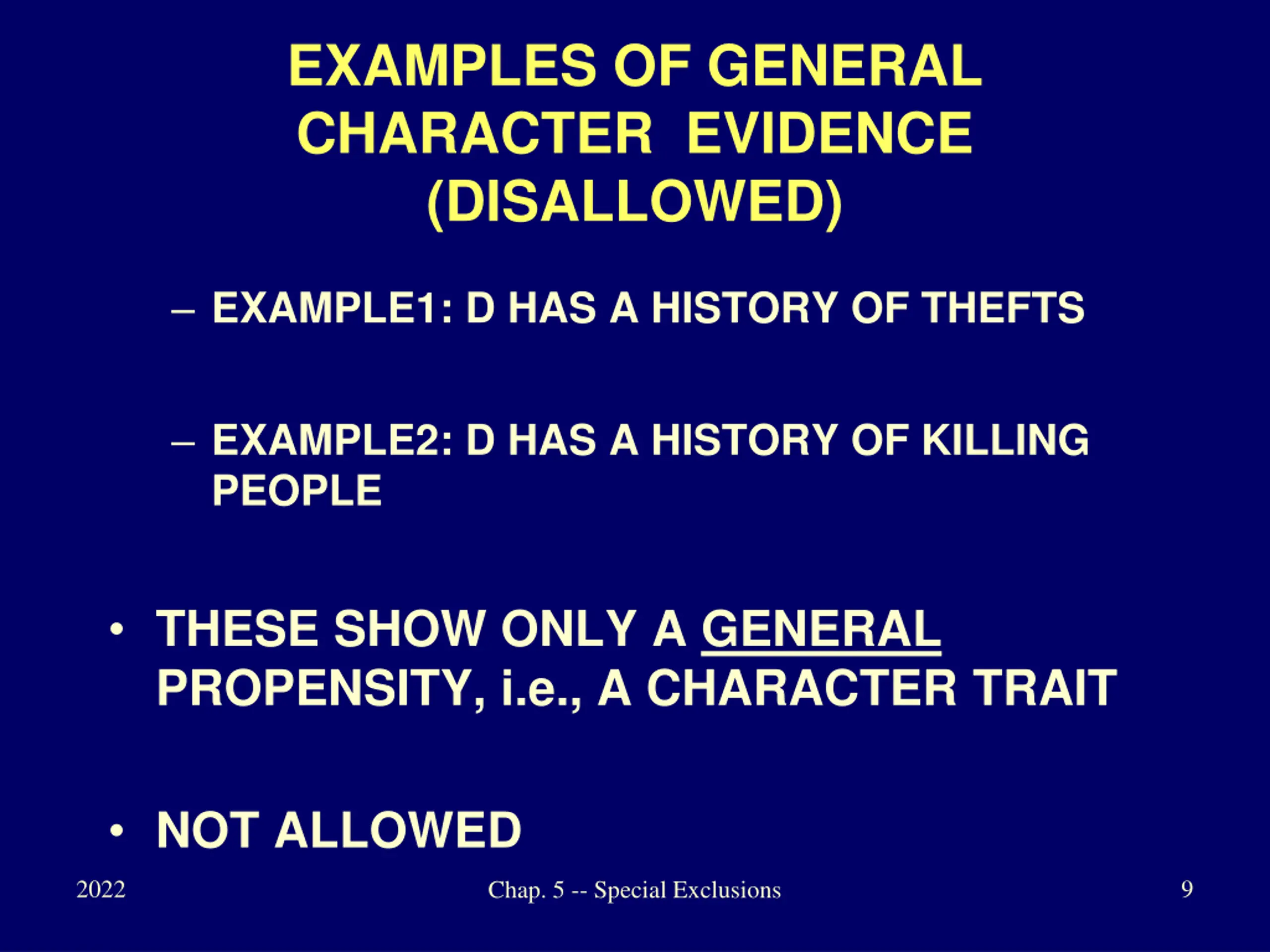 EXAMPLES OF GENERAL CHARACTER EVIDENCE (DISALLOWED)

– EXAMPLE1: D HAS A HISTORY OF THEFTS

– EXAMPLE2: D HAS A HISTORY OF KILLING PEOPLE

• THESE SHOW ONLY A GENERAL PROPENSITY, i.e., A CHARACTER TRAIT

• NOT ALLOWED

2022 Chap. 5 -- Special Exclusions 9